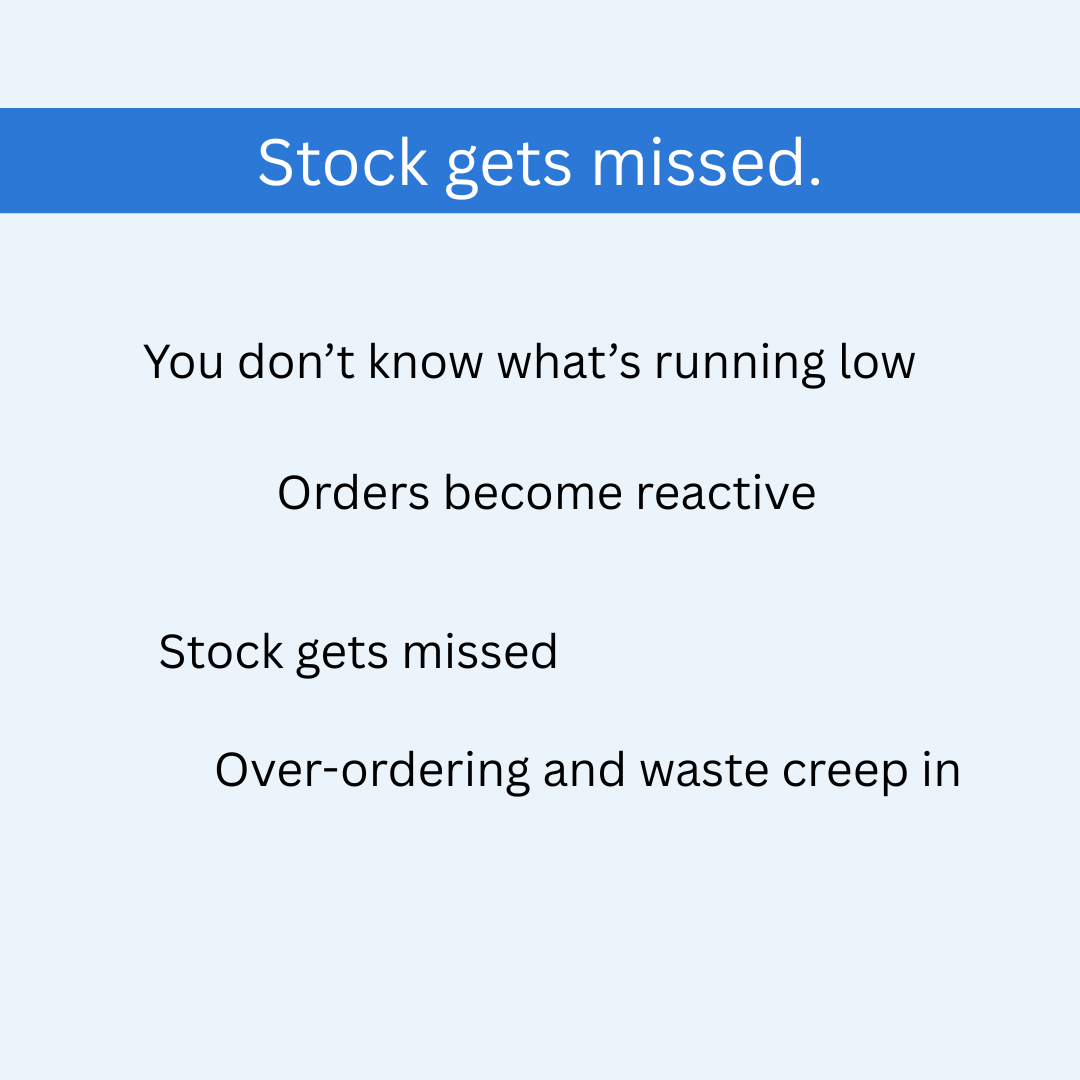 Stock gets missed.

You don’t know what’s running low

Orders become reactive

Stock gets missed

Over-ordering and waste creep in